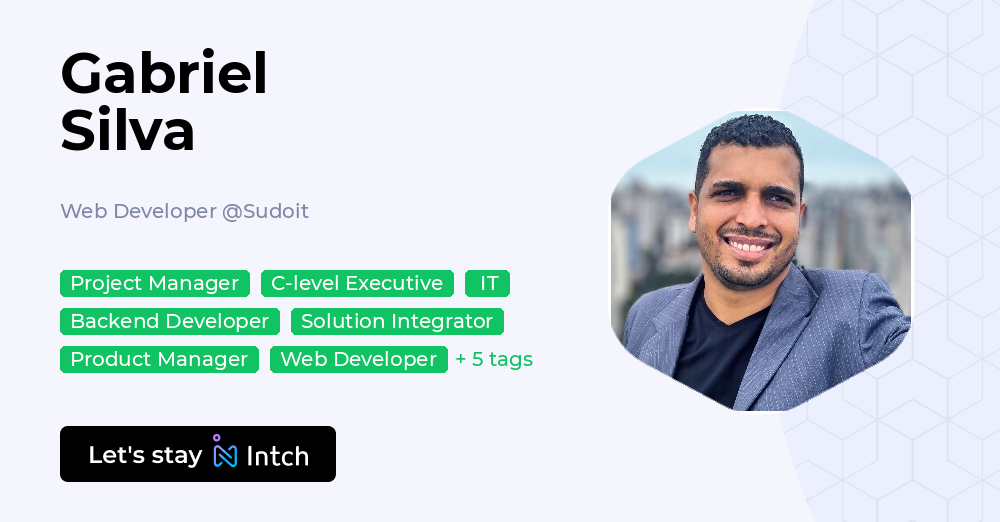 Gabriel
Silva

Web Developer @Sudoit

Project Manager C-level Executive IT
Backend Developer Solution Integrator
Product Manager Web Developer + 5 tags

Let's stay Intch